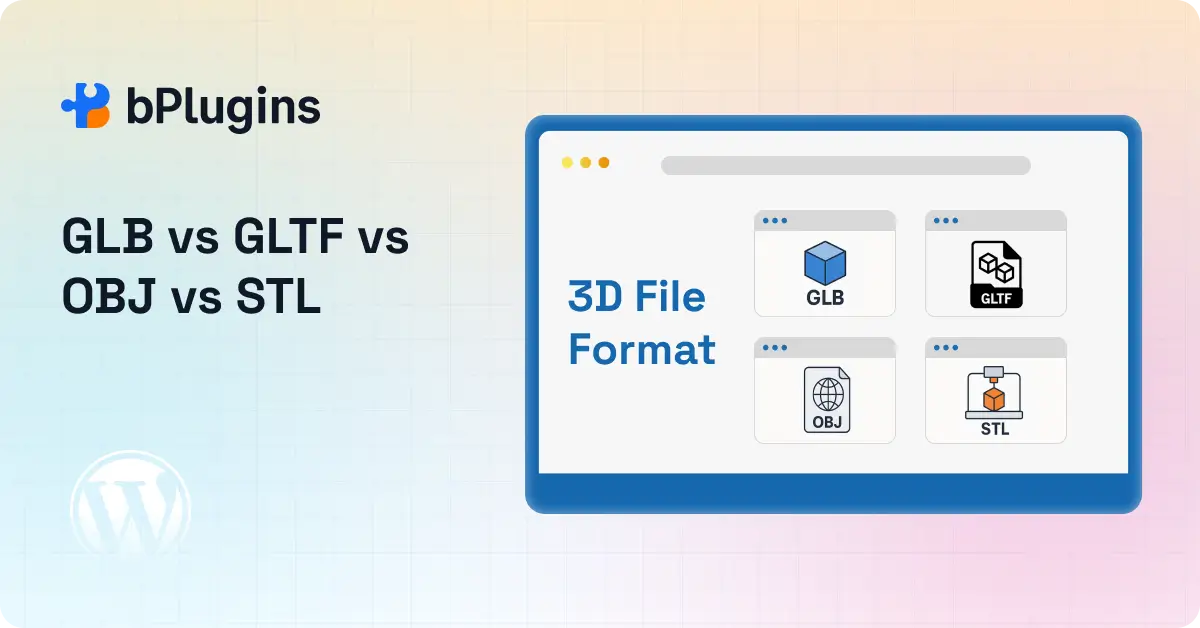 bPlugins

GLB vs GLTF vs OBJ vs STL

3D File Format

GLB

GLTF

OBJ

STL